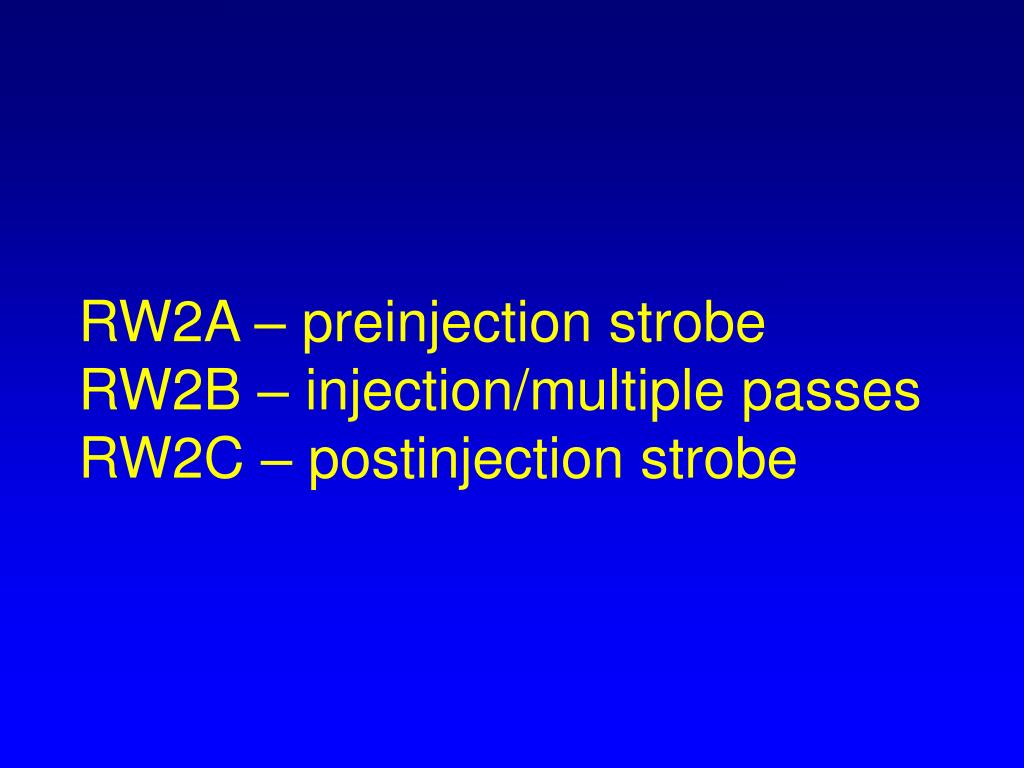 RW2A – preinjection strobe
RW2B – injection/multiple passes
RW2C – postinjection strobe